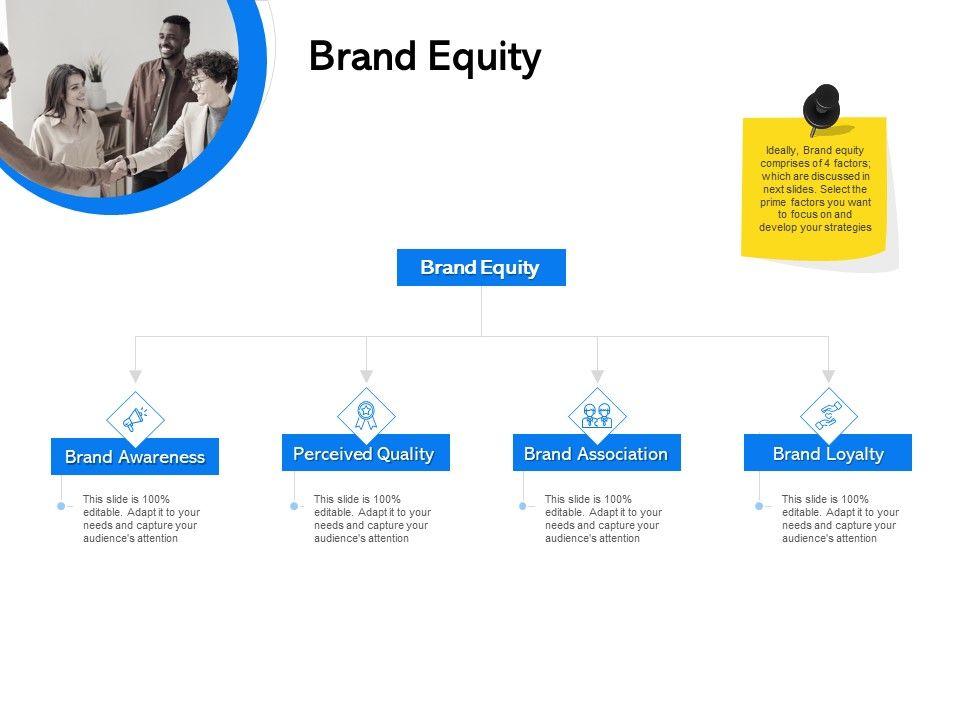 Brand Equity

Ideally, Brand equity comprises of 4 factors; which are discussed in next slides. Select the prime factors you want to focus on and develop your strategies

Brand Equity

Brand Awareness

This slide is 100% editable. Adapt it to your needs and capture your audience's attention

Perceived Quality

This slide is 100% editable. Adapt it to your needs and capture your audience's attention

Brand Association

This slide is 100% editable. Adapt it to your needs and capture your audience's attention

Brand Loyalty

This slide is 100% editable. Adapt it to your needs and capture your audience's attention